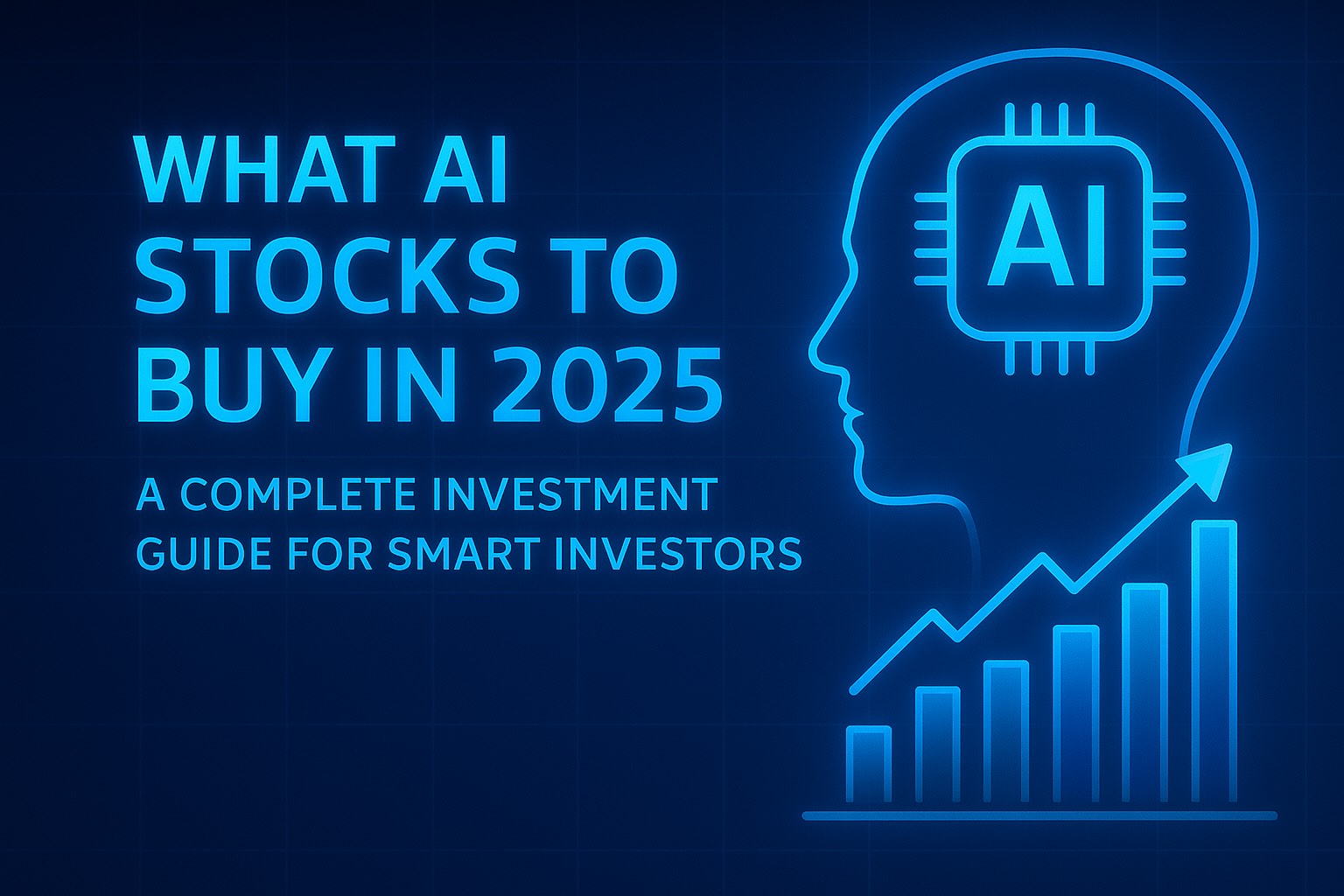 WHAT AI STOCKS TO BUY IN 2025

A COMPLETE INVESTMENT GUIDE FOR SMART INVESTORS

AI